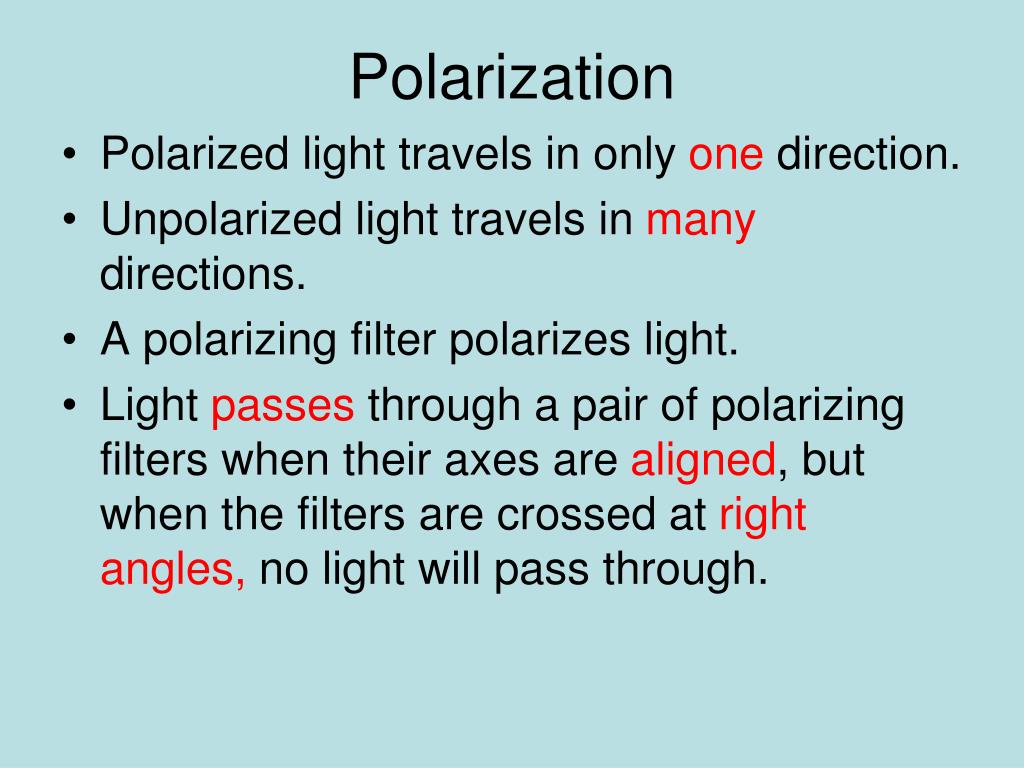 Polarization

• Polarized light travels in only one direction.
• Unpolarized light travels in many directions.
• A polarizing filter polarizes light.
• Light passes through a pair of polarizing filters when their axes are aligned, but when the filters are crossed at right angles, no light will pass through.